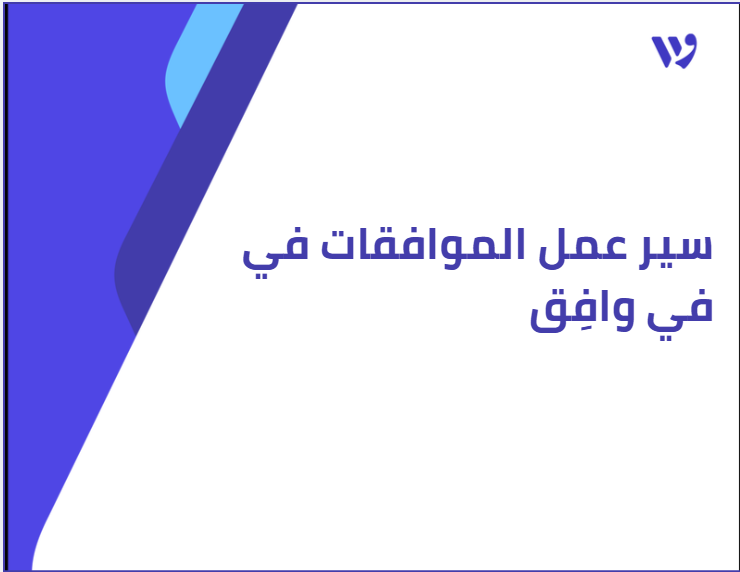 سير عمل الموافقات في
في وافِق